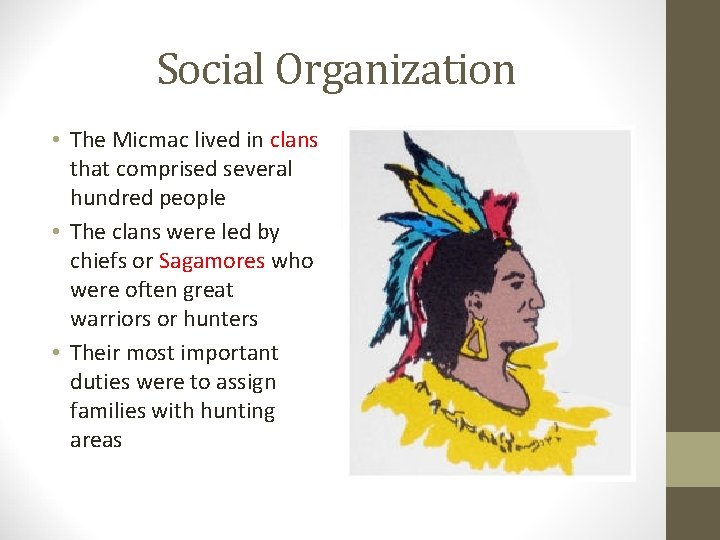 Social Organization

• The Micmac lived in clans that comprised several hundred people

• The clans were led by chiefs or Sagamores who were often great warriors or hunters

• Their most important duties were to assign families with hunting areas